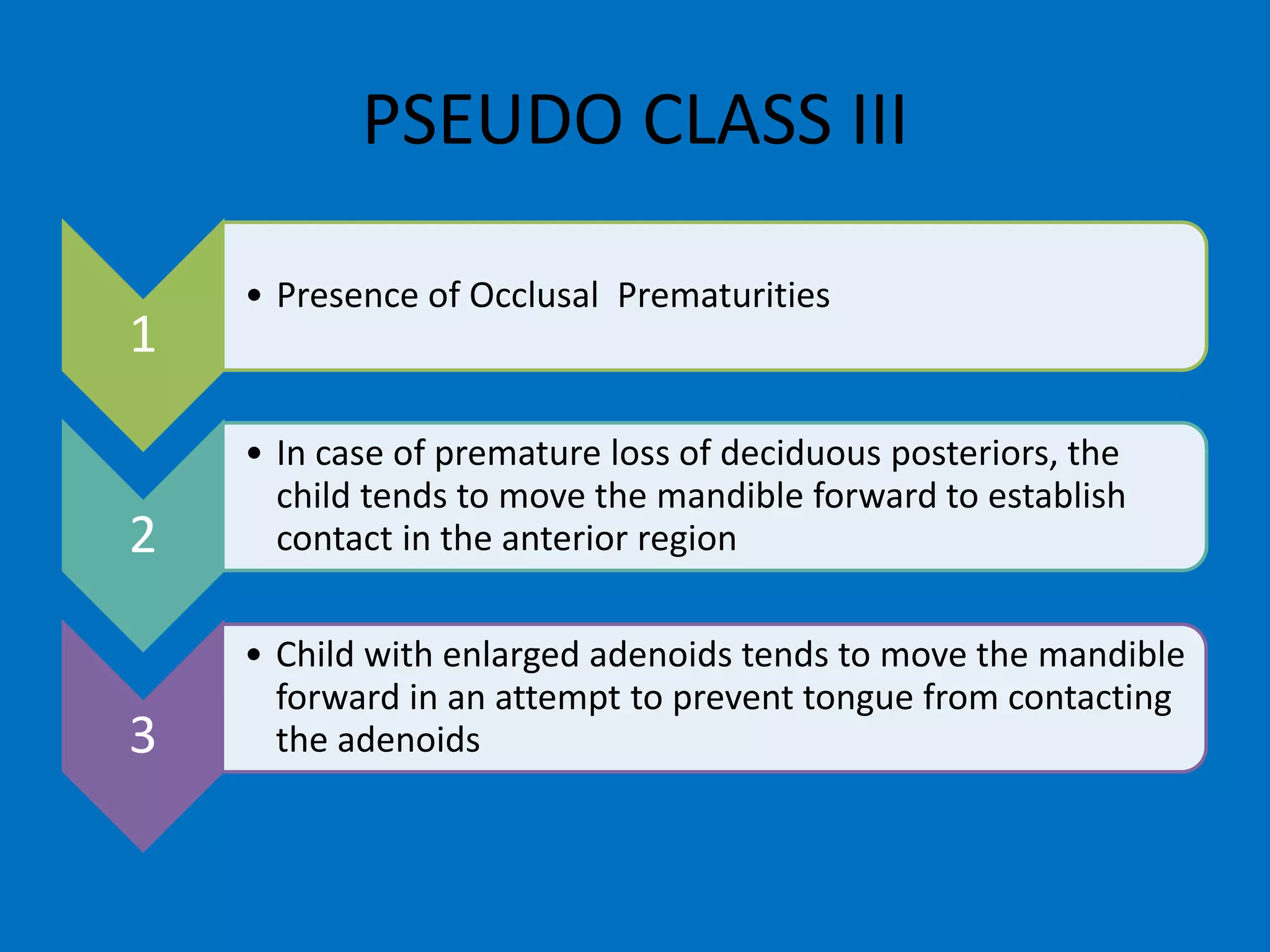 PSEUDO CLASS III

1

• Presence of Occlusal Prematurities

2

• In case of premature loss of deciduous posteriors, the child tends to move the mandible forward to establish contact in the anterior region

3

• Child with enlarged adenoids tends to move the mandible forward in an attempt to prevent tongue from contacting the adenoids